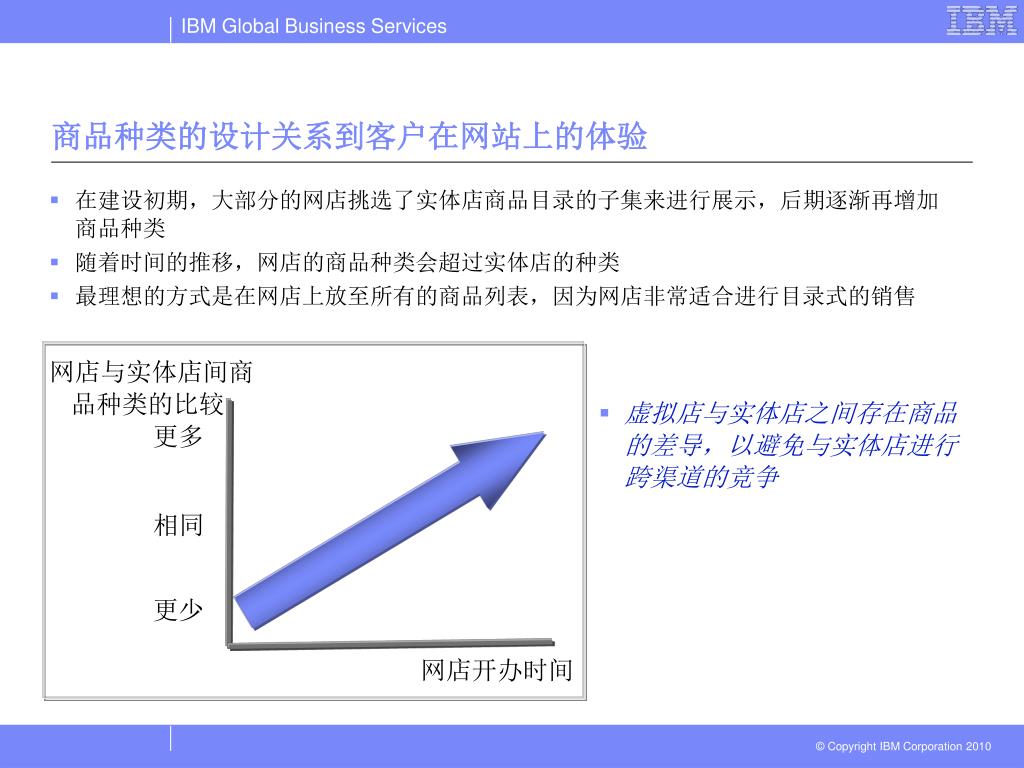 IBM Global Business Services

IBM

商品种类的设计关系到客户在网站上的体验

▪ 在建设初期，大部分的网店挑选了实体店商品目录的子集来进行展示，后期逐渐再增加商品种类
▪ 随着时间的推移，网店的商品种类会超过实体店的种类
▪ 最理想的方式是在网店上放至所有的商品列表，因为网店非常适合进行目录式的销售

网店与实体店间商品种类的比较

更多

相同

更少

网店开办时间

▪ 虚拟店与实体店之间存在商品的差导，以避免与实体店进行跨渠道的竞争

© Copyright IBM Corporation 2010